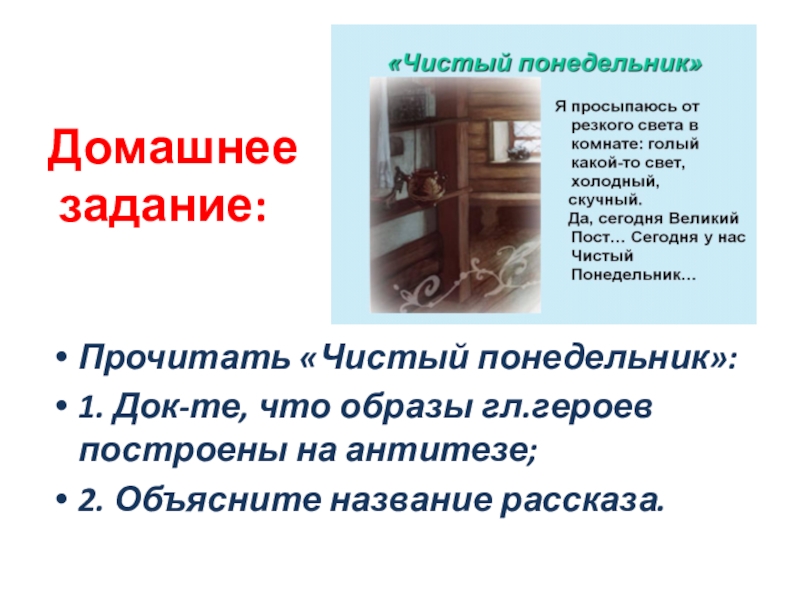 Домашнее задание:

«Чистый понедельник»

Я просыпаюсь от резкого света в комнате: голый какой-то свет, холодный, скучный.
Да, сегодня Великий Пост… Сегодня у нас Чистый Понедельник…

• Прочитать «Чистый понедельник»:
• 1. Док-те, что образы гл.героев построены на антитезе;
• 2. Объясните название рассказа.